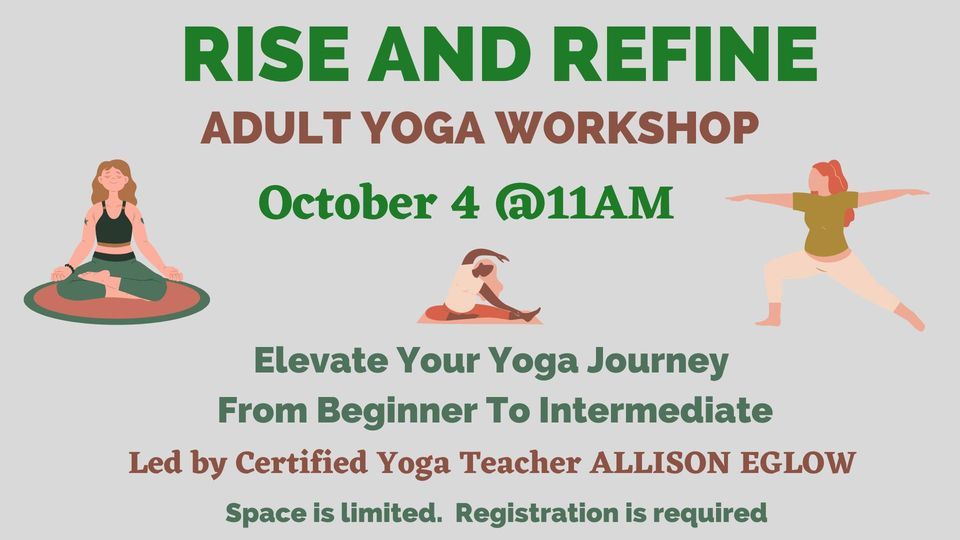 RISE AND REFINE
ADULT YOGA WORKSHOP
October 4 @11AM

Elevate Your Yoga Journey
From Beginner To Intermediate
Led by Certified Yoga Teacher ALLISON EGLOW
Space is limited.  Registration is required